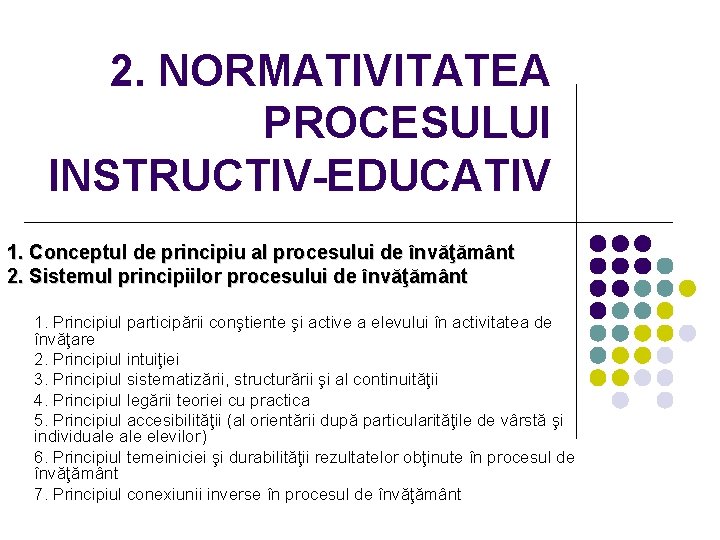 2. NORMATIVITATEA PROCESULUI INSTRUCTIV-EDUCATIV

1. Conceptul de principiu al procesului de învăţământ
2. Sistemul principiilor procesului de învăţământ

1. Principiul participării conştiente şi active a elevului în activitatea de învăţare
2. Principiul intuiţiei
3. Principiul sistematizării, structurării şi al continuităţii
4. Principiul legării teoriei cu practica
5. Principiul accesibilităţii (al orientării după particularităţile de vârstă şi individuale ale elevilor)
6. Principiul temeiniciei şi durabilităţii rezultatelor obţinute în procesul de învăţământ
7. Principiul conexiunii inverse în procesul de învăţământ